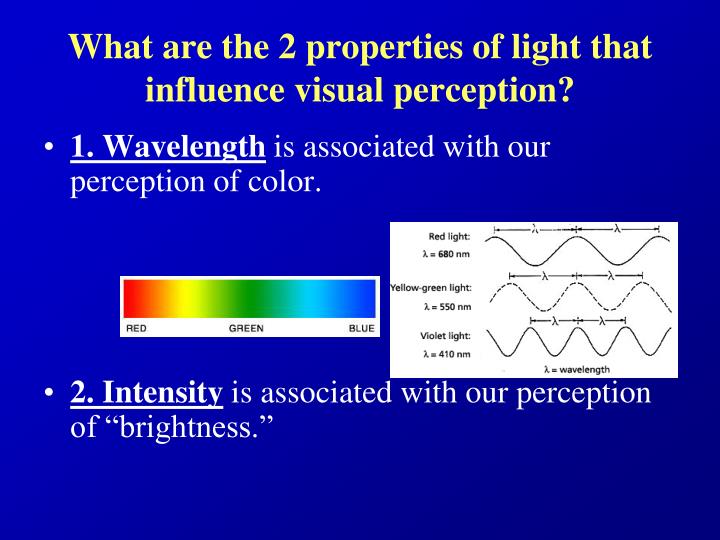 What are the 2 properties of light that influence visual perception?

• 1. Wavelength is associated with our perception of color.

RED GREEN BLUE

Red light: $\lambda = 680$ nm
$\lambda$ $\lambda$

Yellow-green light: $\lambda = 550$ nm
$\lambda$ $\lambda$

Violet light: $\lambda = 410$ nm
$\lambda$ $\lambda$

$\lambda$ = wavelength

• 2. Intensity is associated with our perception of "brightness."